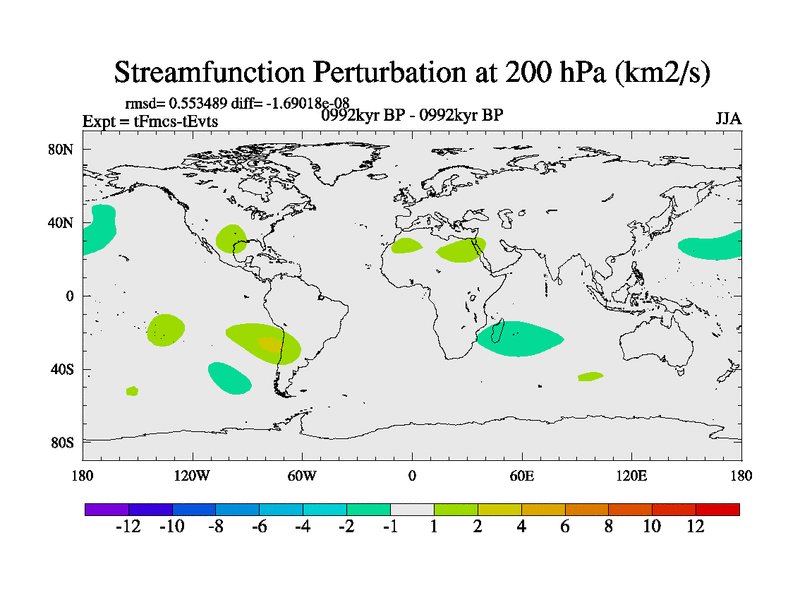 Streamfunction Perturbation at 200 hPa (km2/s)

rmsd= 0.553489 diff= -1.69018e-08
Expt = tFmcs-tEvts
0992kyr BP - 0992kyr BP
JJA

80N
40N
0
40S
80S

180
120W
60W
0
60E
120E
180

-12 -10 -8 -6 -4 -2 -1 1 2 4 6 8 10 12